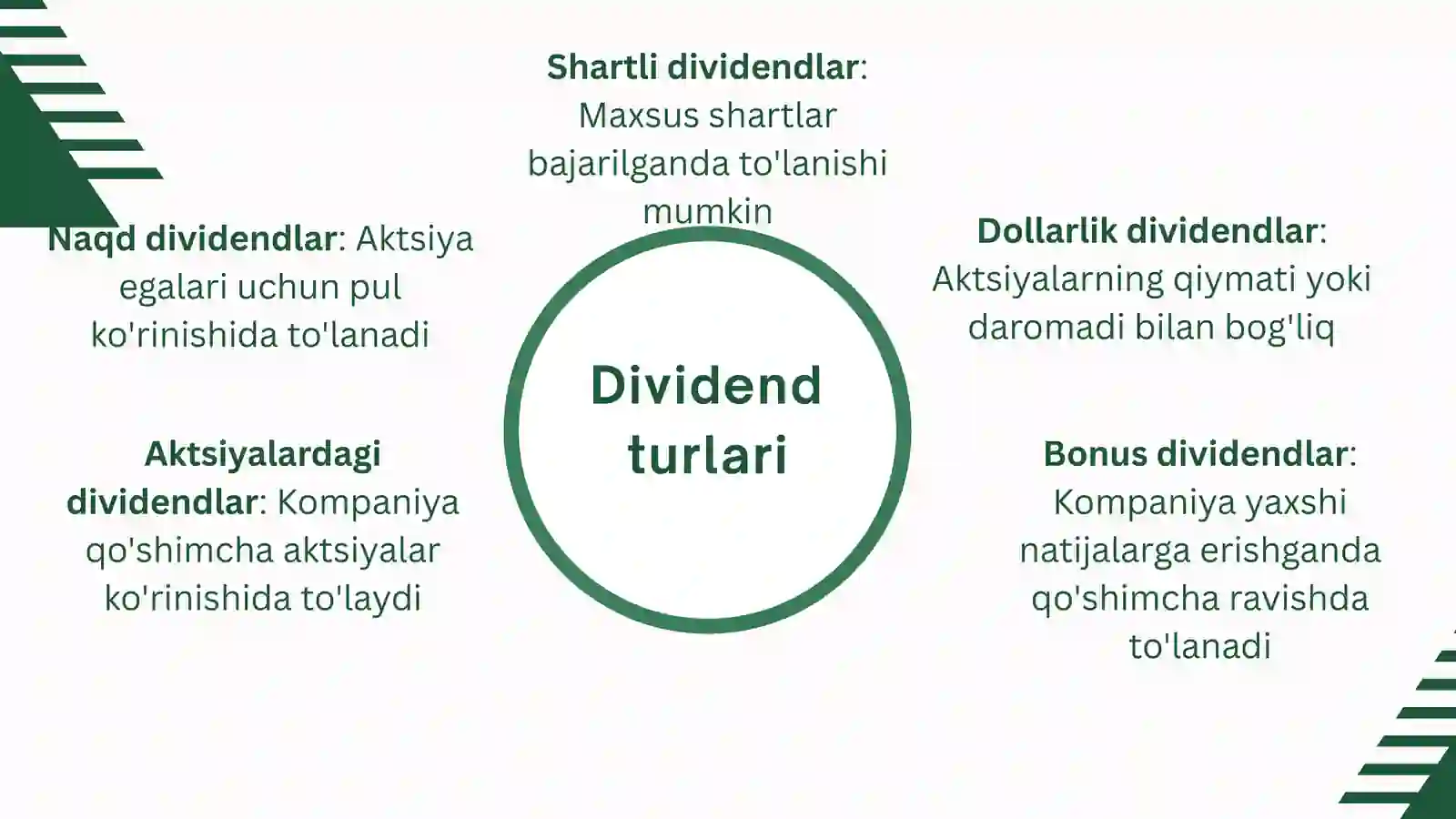 Shartli dividendlar: Maxsus shartlar bajarilganda to'lanishi mumkin

Naqd dividendlar: Aktsiya egalari uchun pul ko'rinishida to'lanadi

Dollarlik dividendlar: Aktsiyalarning qiymati yoki daromadi bilan bog'liq

Dividend turlari

Aktsiyalardagi dividendlar: Kompaniya qo'shimcha aktsiyalar ko'rinishida to'laydi

Bonus dividendlar: Kompaniya yaxshi natijalarga erishganda qo'shimcha ravishda to'lanadi